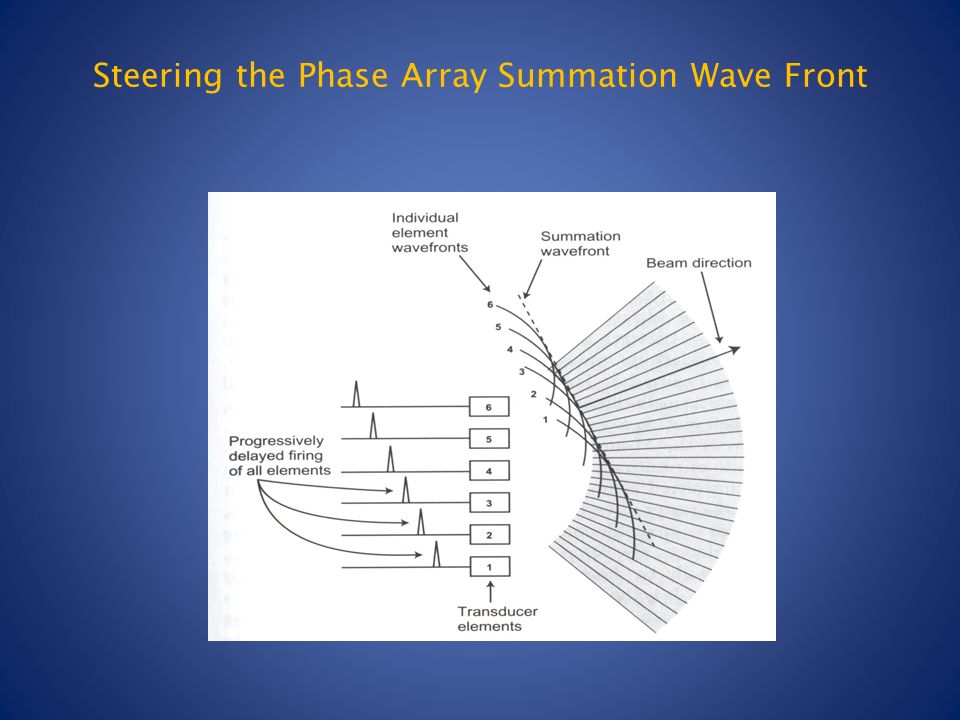 Steering the Phase Array Summation Wave Front

Individual element wavefronts

Summation wavefront

Beam direction

6
5
4
3
2
1

Progressively delayed firing of all elements

6
5
4
3
2
1

Transducer elements